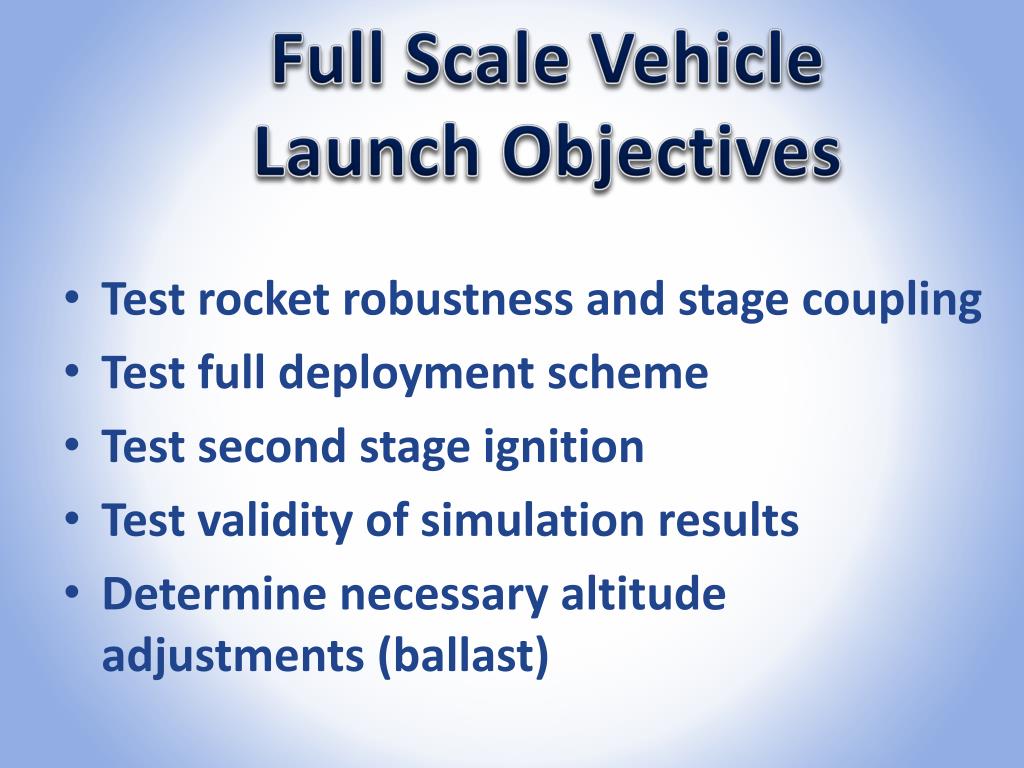 Full Scale Vehicle Launch Objectives

• Test rocket robustness and stage coupling
• Test full deployment scheme
• Test second stage ignition
• Test validity of simulation results
• Determine necessary altitude adjustments (ballast)